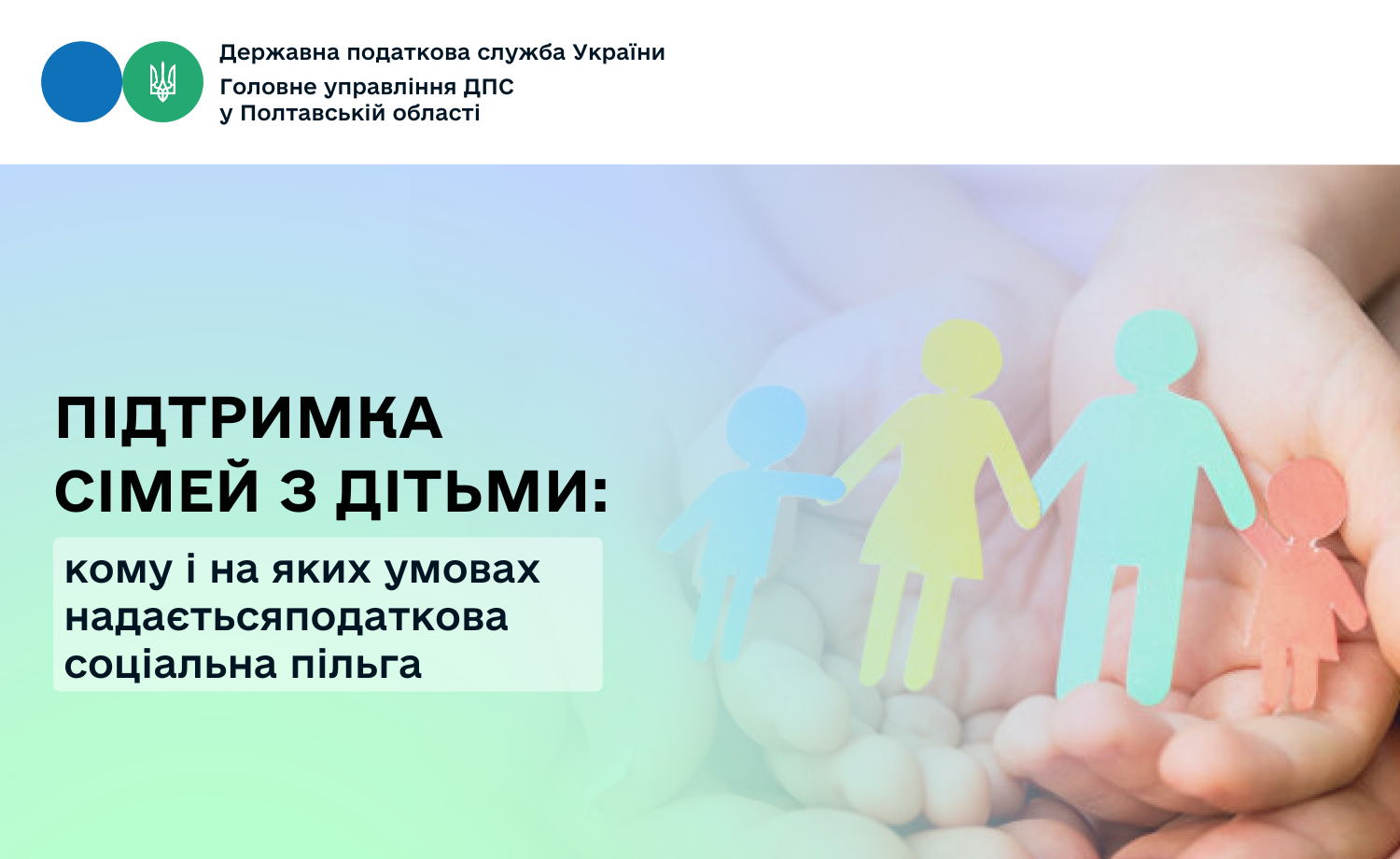 Державна податкова служба України
Головне управління ДПС
у Полтавській області

ПІДТРИМКА СІМЕЙ З ДІТЬМИ:

кому і на яких умовах надаєтьсяподаткова соціальна пільга